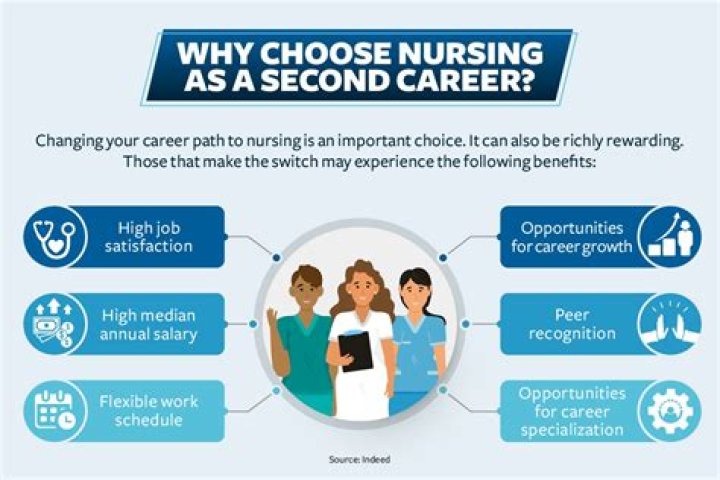 WHY CHOOSE NURSING AS A SECOND CAREER?

Changing your career path to nursing is an important choice. It can also be richly rewarding. Those that make the switch may experience the following benefits:

High job satisfaction

High median annual salary

Flexible work schedule

Opportunities for career growth

Peer recognition

Opportunities for career specialization

Source: Indeed